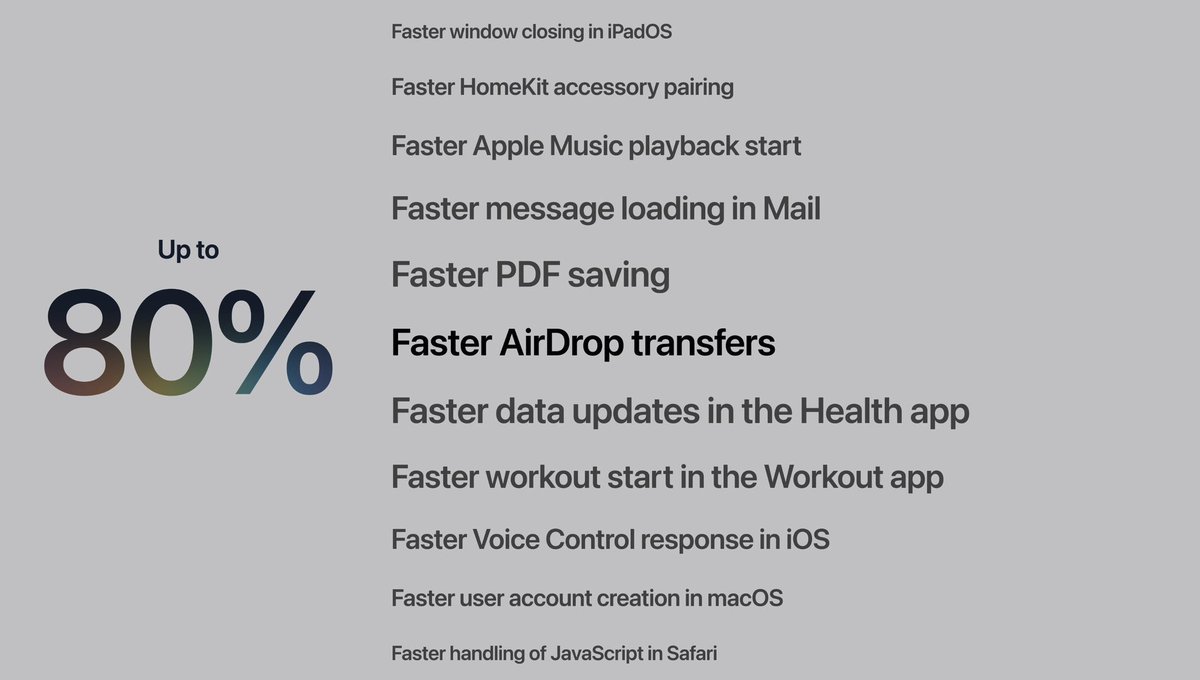 Up to
80%

Faster window closing in iPadOS

Faster HomeKit accessory pairing

Faster Apple Music playback start

Faster message loading in Mail

Faster PDF saving

Faster AirDrop transfers

Faster data updates in the Health app

Faster workout start in the Workout app

Faster Voice Control response in iOS

Faster user account creation in macOS

Faster handling of JavaScript in Safari